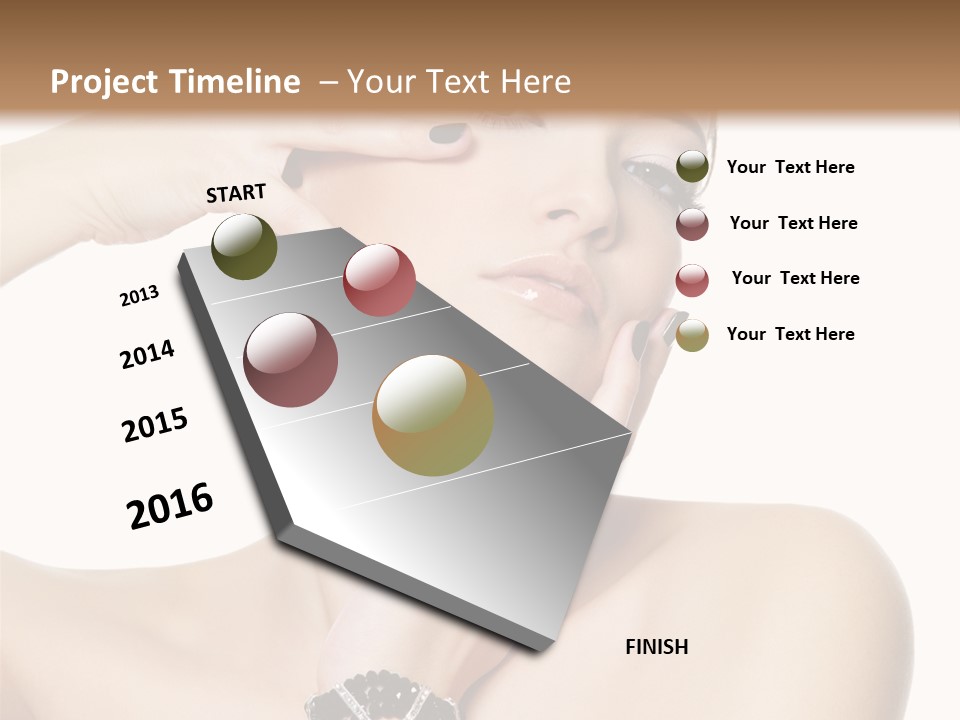 Project Timeline – Your Text Here

START

2013

2014

2015

2016

FINISH

Your Text Here

Your Text Here

Your Text Here

Your Text Here